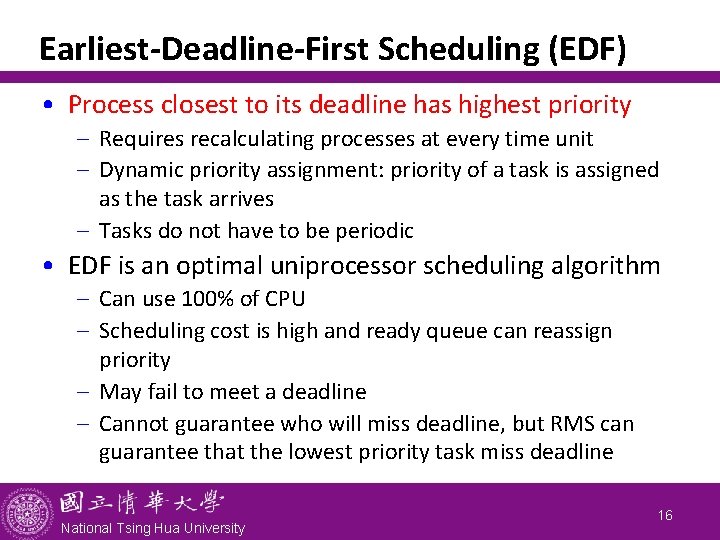 Earliest-Deadline-First Scheduling (EDF)

• Process closest to its deadline has highest priority
– Requires recalculating processes at every time unit
– Dynamic priority assignment: priority of a task is assigned as the task arrives
– Tasks do not have to be periodic

• EDF is an optimal uniprocessor scheduling algorithm
– Can use 100% of CPU
– Scheduling cost is high and ready queue can reassign priority
– May fail to meet a deadline
– Cannot guarantee who will miss deadline, but RMS can guarantee that the lowest priority task miss deadline

國立清華大學
National Tsing Hua University

16